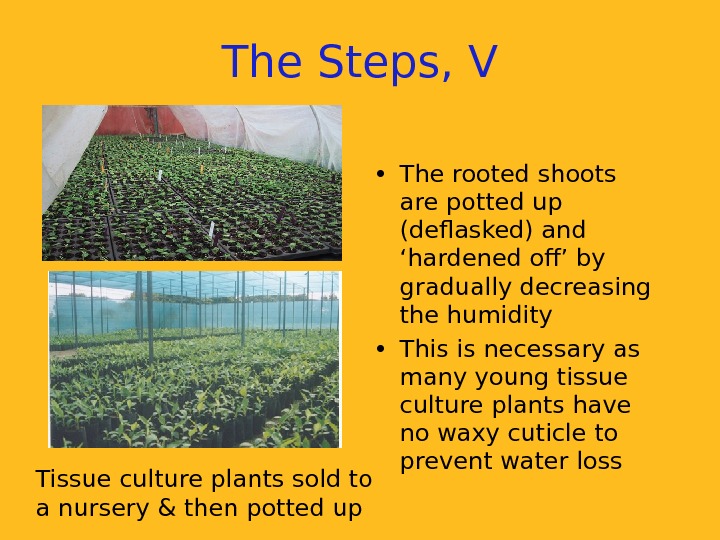 The Steps, V

• The rooted shoots are potted up (deflasked) and ‘hardened off’ by gradually decreasing the humidity
• This is necessary as many young tissue culture plants have no waxy cuticle to prevent water loss

Tissue culture plants sold to a nursery & then potted up